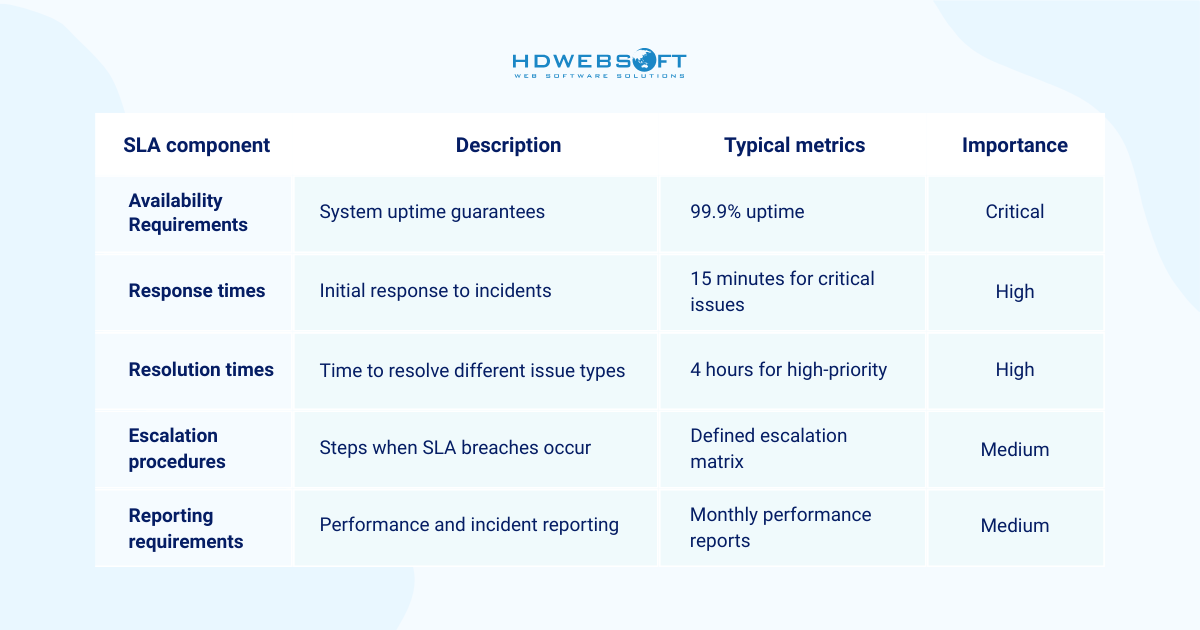 HDWEBSOFT
WEB SOFTWARE SOLUTIONS

| SLA component | Description | Typical metrics | Importance |
|---|---|---|---|
| Availability Requirements | System uptime guarantees | 99.9% uptime | Critical |
| Response times | Initial response to incidents | 15 minutes for critical issues | High |
| Resolution times | Time to resolve different issue types | 4 hours for high-priority | High |
| Escalation procedures | Steps when SLA breaches occur | Defined escalation matrix | Medium |
| Reporting requirements | Performance and incident reporting | Monthly performance reports | Medium |